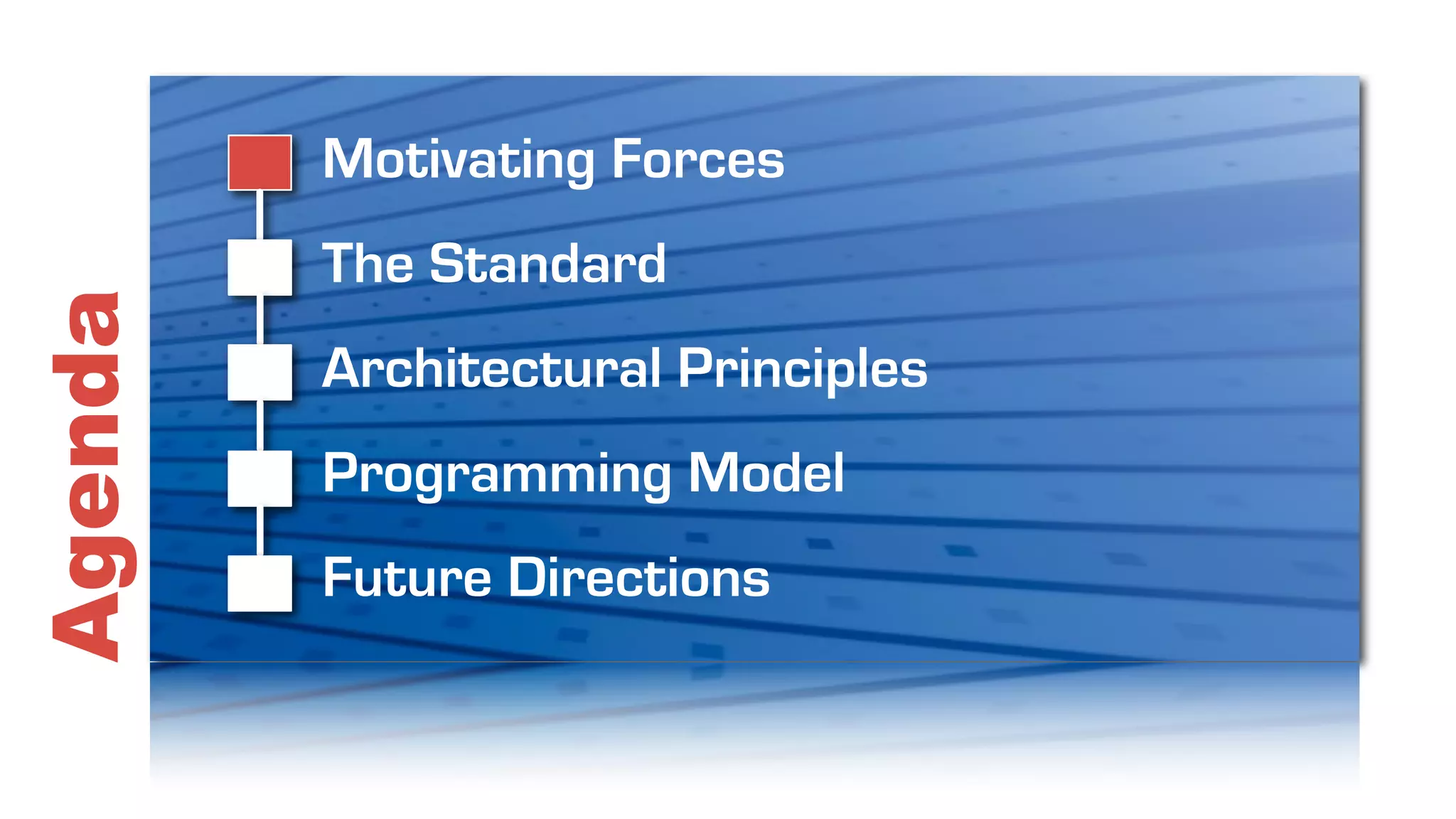 Agenda

Motivating Forces

The Standard

Architectural Principles

Programming Model

Future Directions